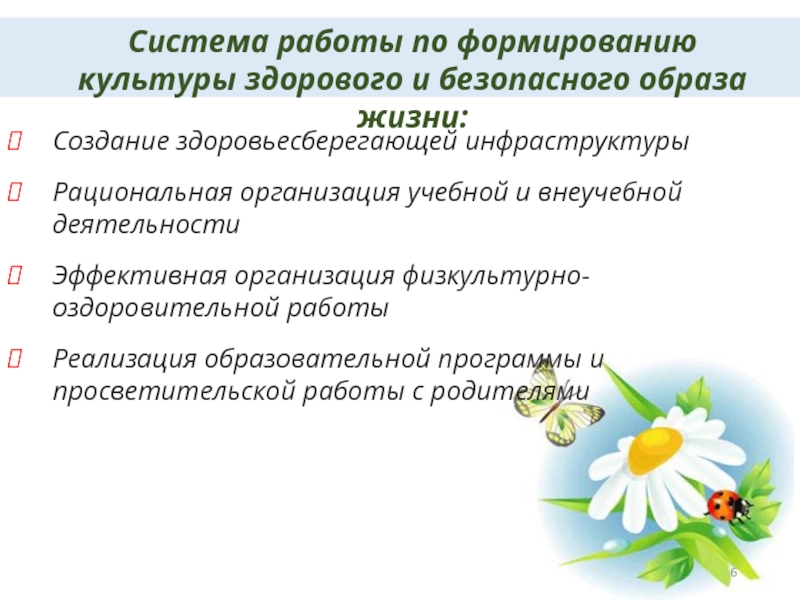 Система работы по формированию культуры здорового и безопасного образа жизни:

Создание здоровьесберегающей инфраструктуры

Рациональная организация учебной и внеучебной деятельности

Эффективная организация физкультурно-оздоровительной работы

Реализация образовательной программы и просветительской работы с родителями

6